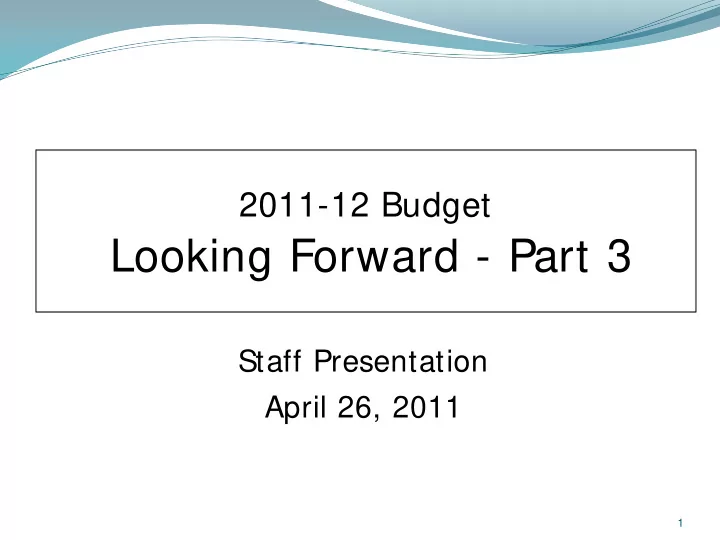 2011-12 Budget
Looking Forward - Part 3

Staff Presentation
April 26, 2011

1